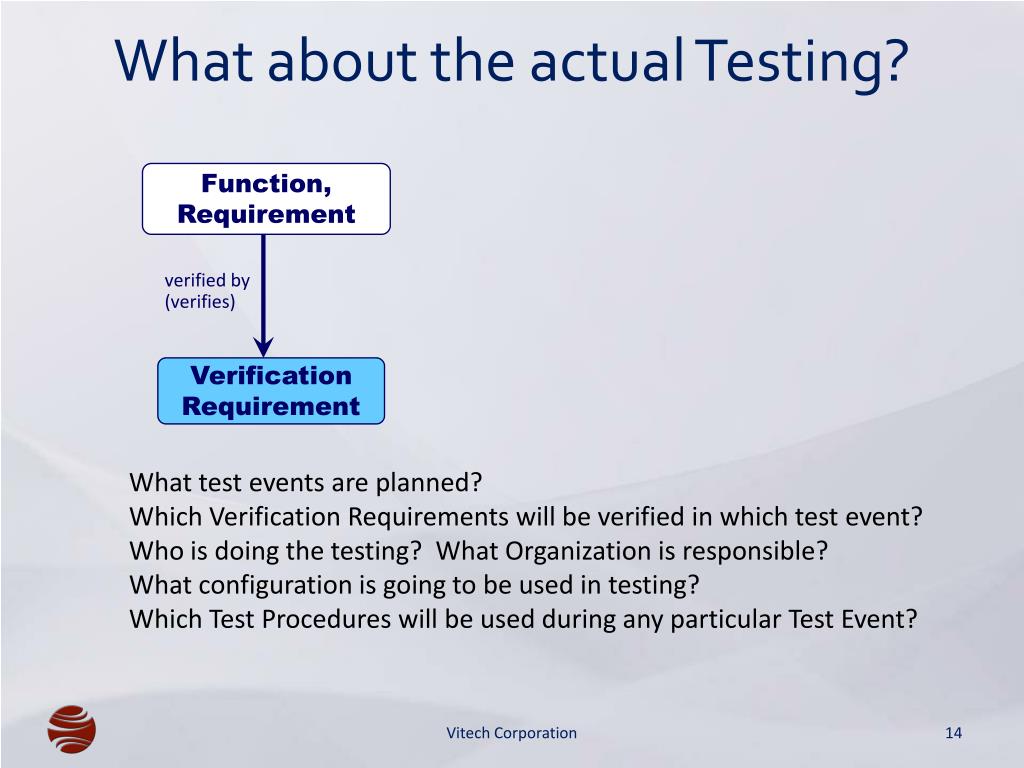 What about the actual Testing?

Function, Requirement

verified by
(verifies)

Verification Requirement

What test events are planned?
Which Verification Requirements will be verified in which test event?
Who is doing the testing? What Organization is responsible?
What configuration is going to be used in testing?
Which Test Procedures will be used during any particular Test Event?

Vitech Corporation

14